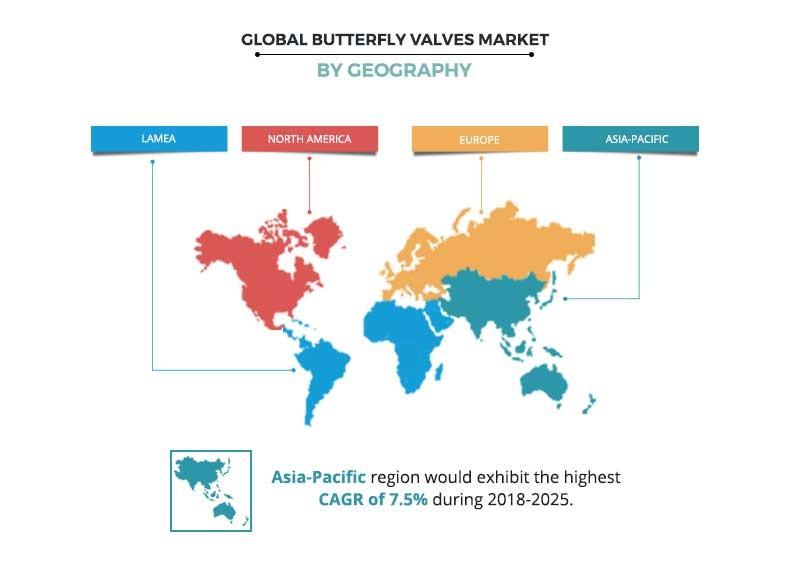 GLOBAL BUTTERFLY VALVES MARKET

BY GEOGRAPHY

LAMEA

NORTH AMERICA

EUROPE

ASIA-PACIFIC

Asia-Pacific region would exhibit the highest CAGR of 7.5% during 2018-2025.